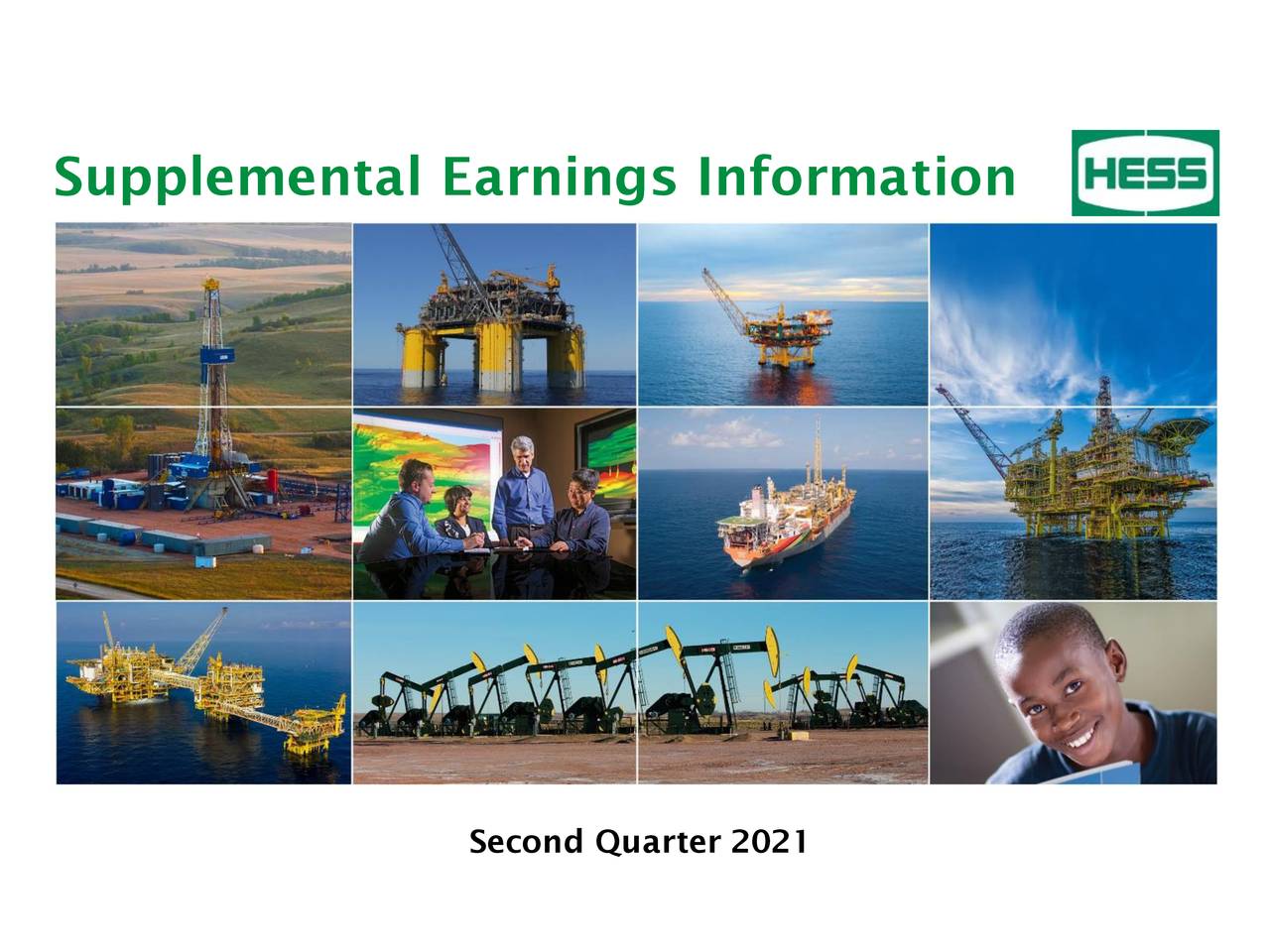 Supplemental Earnings Information

HESS

Second Quarter 2021